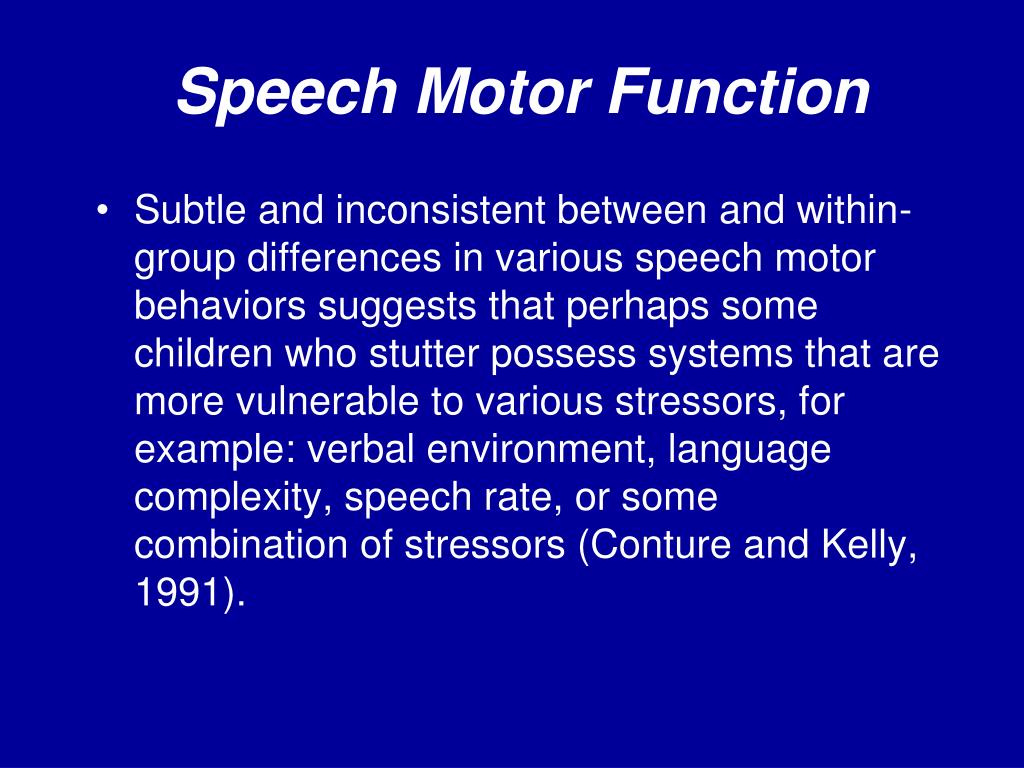 Speech Motor Function

• Subtle and inconsistent between and within-group differences in various speech motor behaviors suggests that perhaps some children who stutter possess systems that are more vulnerable to various stressors, for example: verbal environment, language complexity, speech rate, or some combination of stressors (Conture and Kelly, 1991).